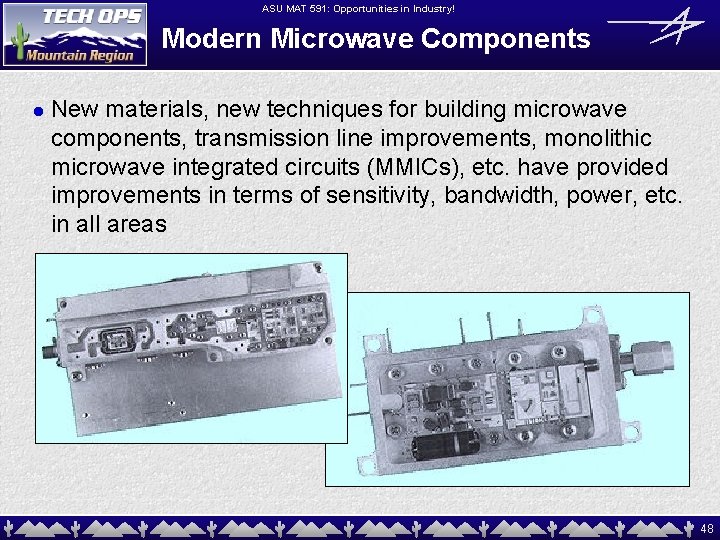 TECH OPS
Mountain Region

ASU MAT 591: Opportunities in Industry!

Modern Microwave Components

New materials, new techniques for building microwave components, transmission line improvements, monolithic microwave integrated circuits (MMICs), etc. have provided improvements in terms of sensitivity, bandwidth, power, etc. in all areas

48